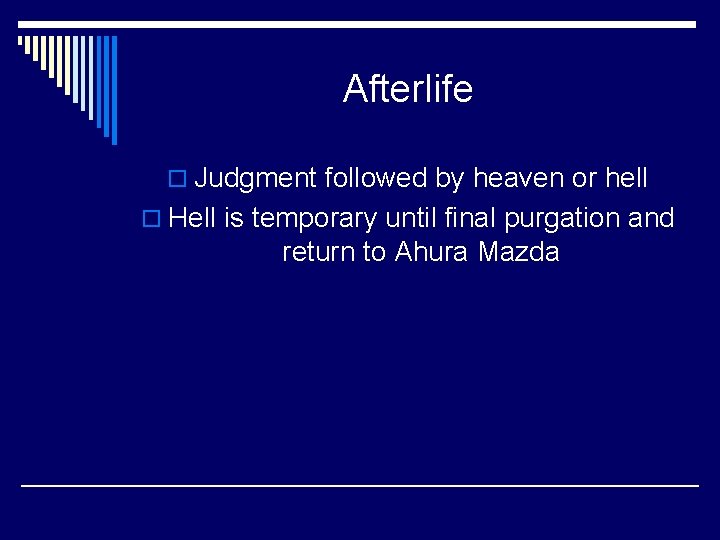 Afterlife

Judgment followed by heaven or hell

Hell is temporary until final purgation and return to Ahura Mazda